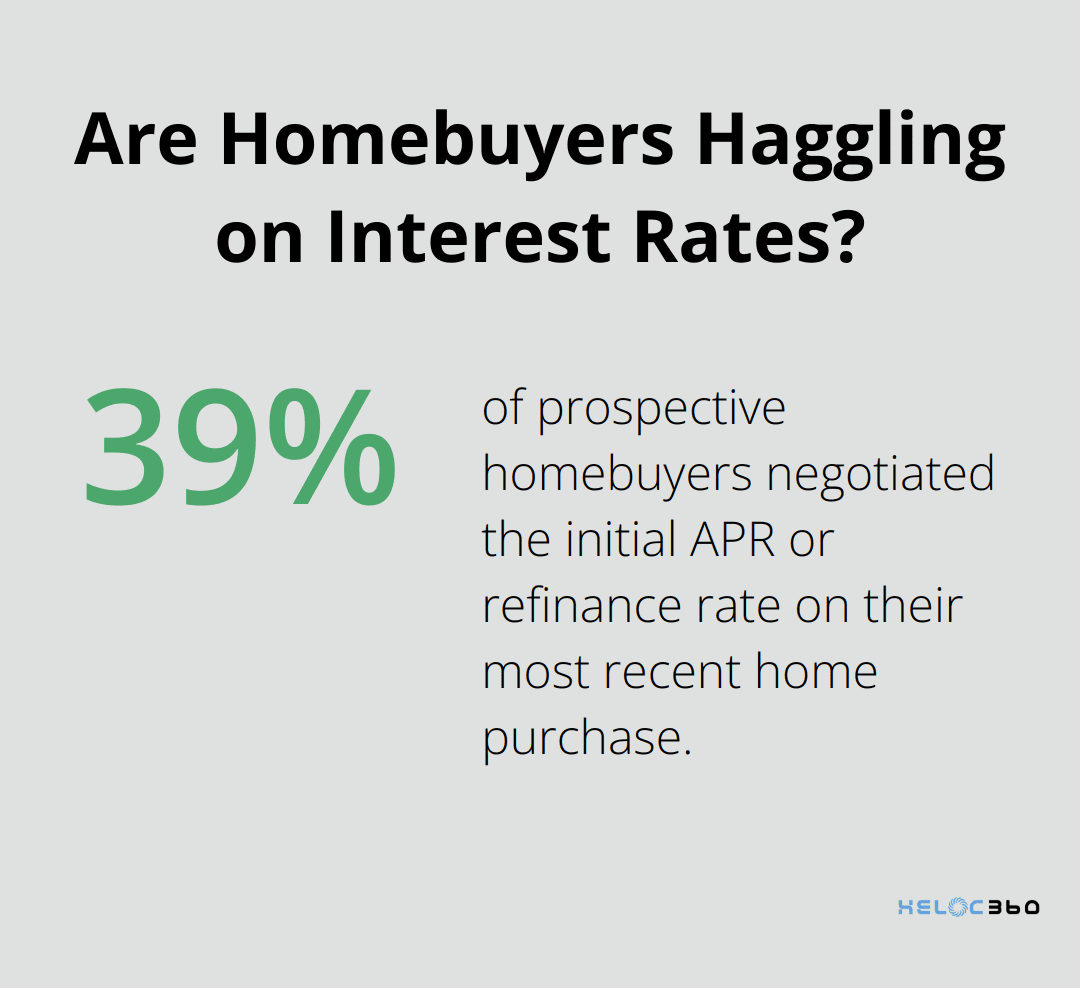 Are Homebuyers Haggling on Interest Rates?

39%

of prospective homebuyers negotiated the initial APR or refinance rate on their most recent home purchase.

HELOC360